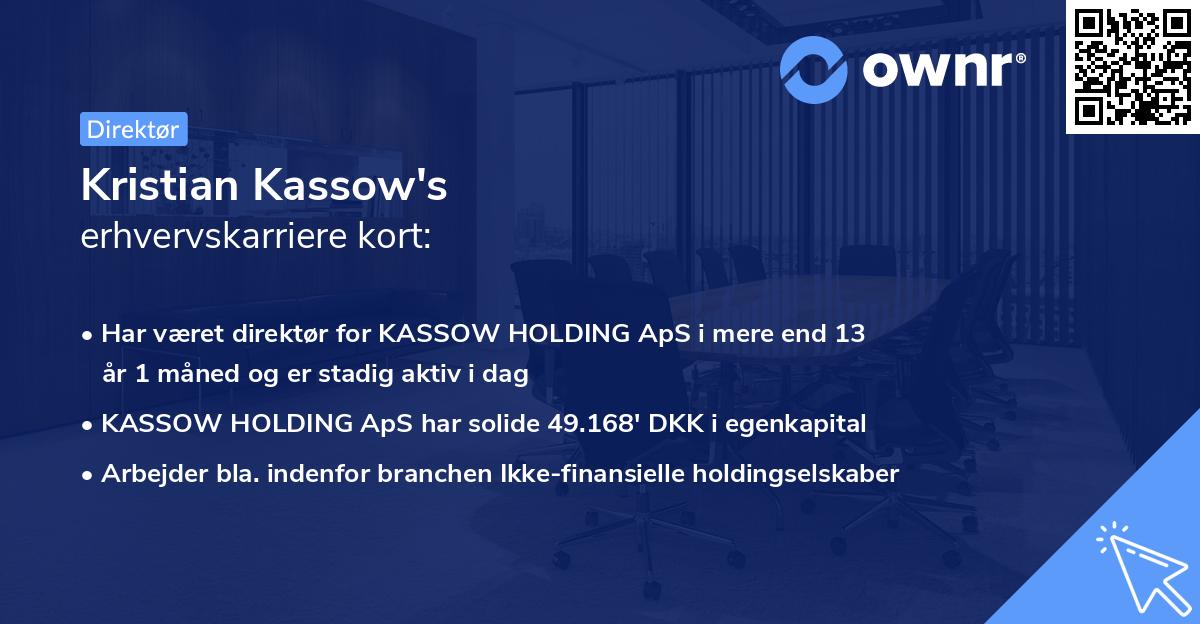 ownr®

Direktør

Kristian Kassow's
erhvervskarriere kort:

• Har været direktør for KASSOW HOLDING ApS i mere end 13 år 1 måned og er stadig aktiv i dag
• KASSOW HOLDING ApS har solide 49.168' DKK i egenkapital
• Arbejder bla. indenfor branchen Ikke-finansielle holdingselskaber